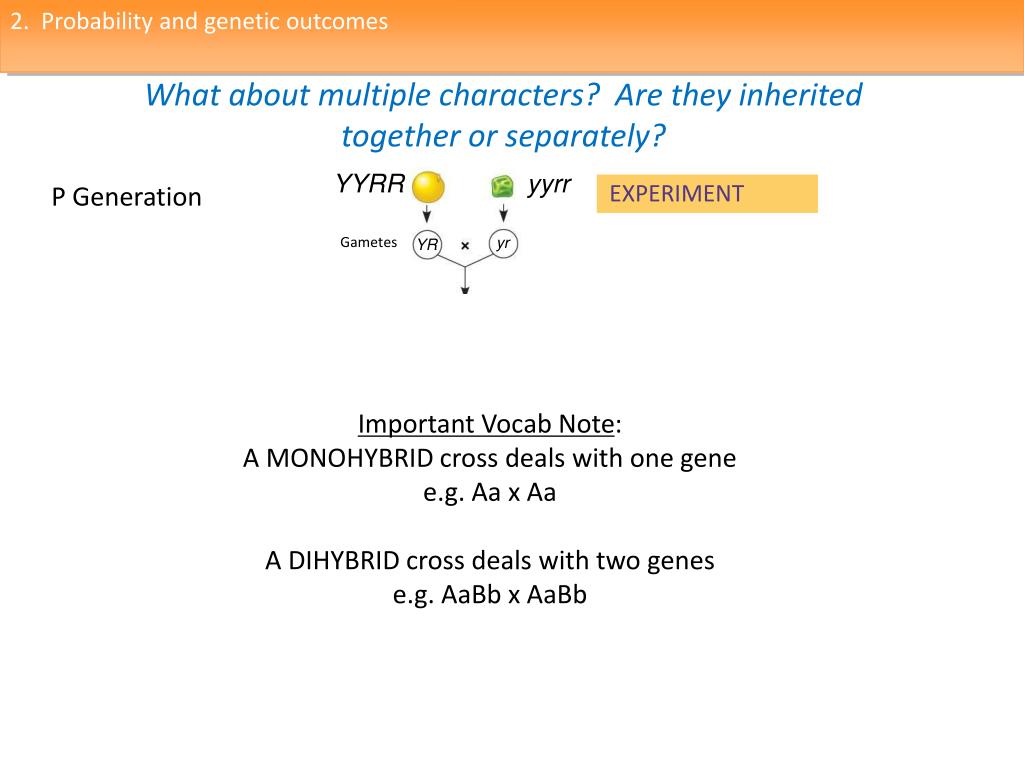 2. Probability and genetic outcomes

What about multiple characters? Are they inherited together or separately?

P Generation

YYRR

yyrr

EXPERIMENT

Gametes

YR

×

yr

Important Vocab Note:
A MONOHYBRID cross deals with one gene
e.g. Aa x Aa

A DIHYBRID cross deals with two genes
e.g. AaBb x AaBb